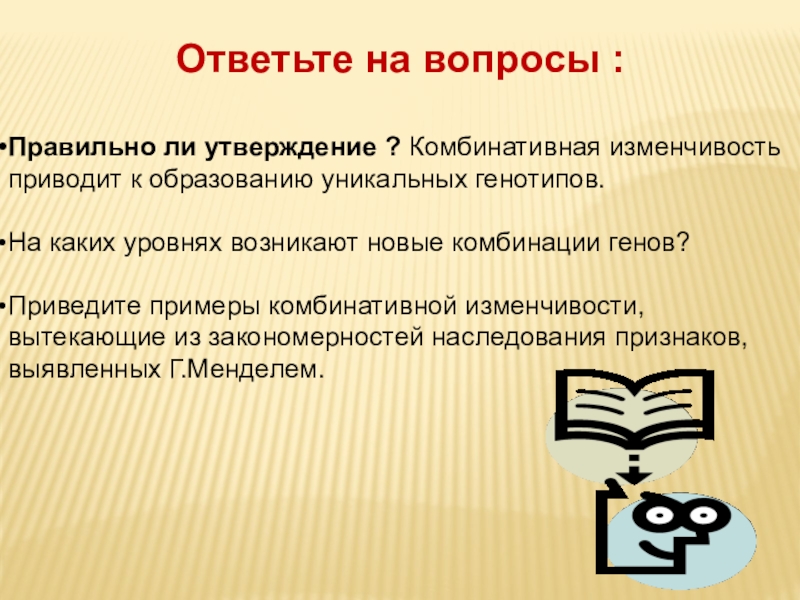 Ответьте на вопросы :

•Правильно ли утверждение ? Комбинативная изменчивость приводит к образованию уникальных генотипов.

•На каких уровнях возникают новые комбинации генов?

•Приведите примеры комбинативной изменчивости, вытекающие из закономерностей наследования признаков, выявленных Г.Менделем.